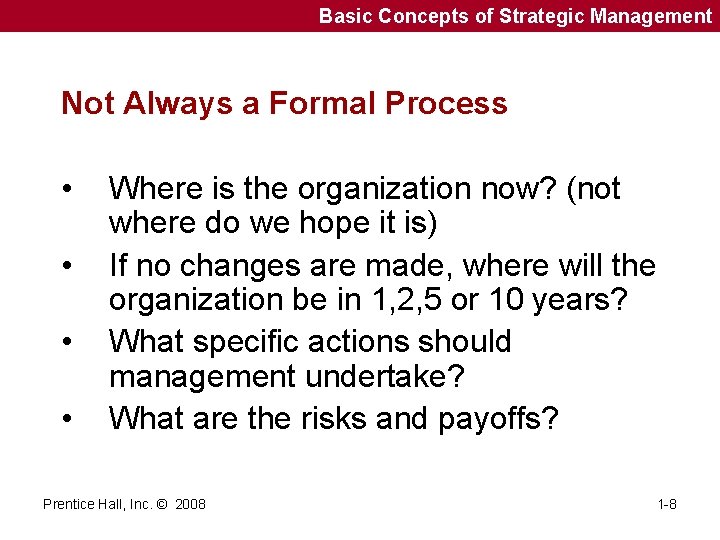 Basic Concepts of Strategic Management

Not Always a Formal Process

• Where is the organization now? (not where do we hope it is)
• If no changes are made, where will the organization be in 1,2,5 or 10 years?
• What specific actions should management undertake?
• What are the risks and payoffs?

Prentice Hall, Inc. © 2008

1-8